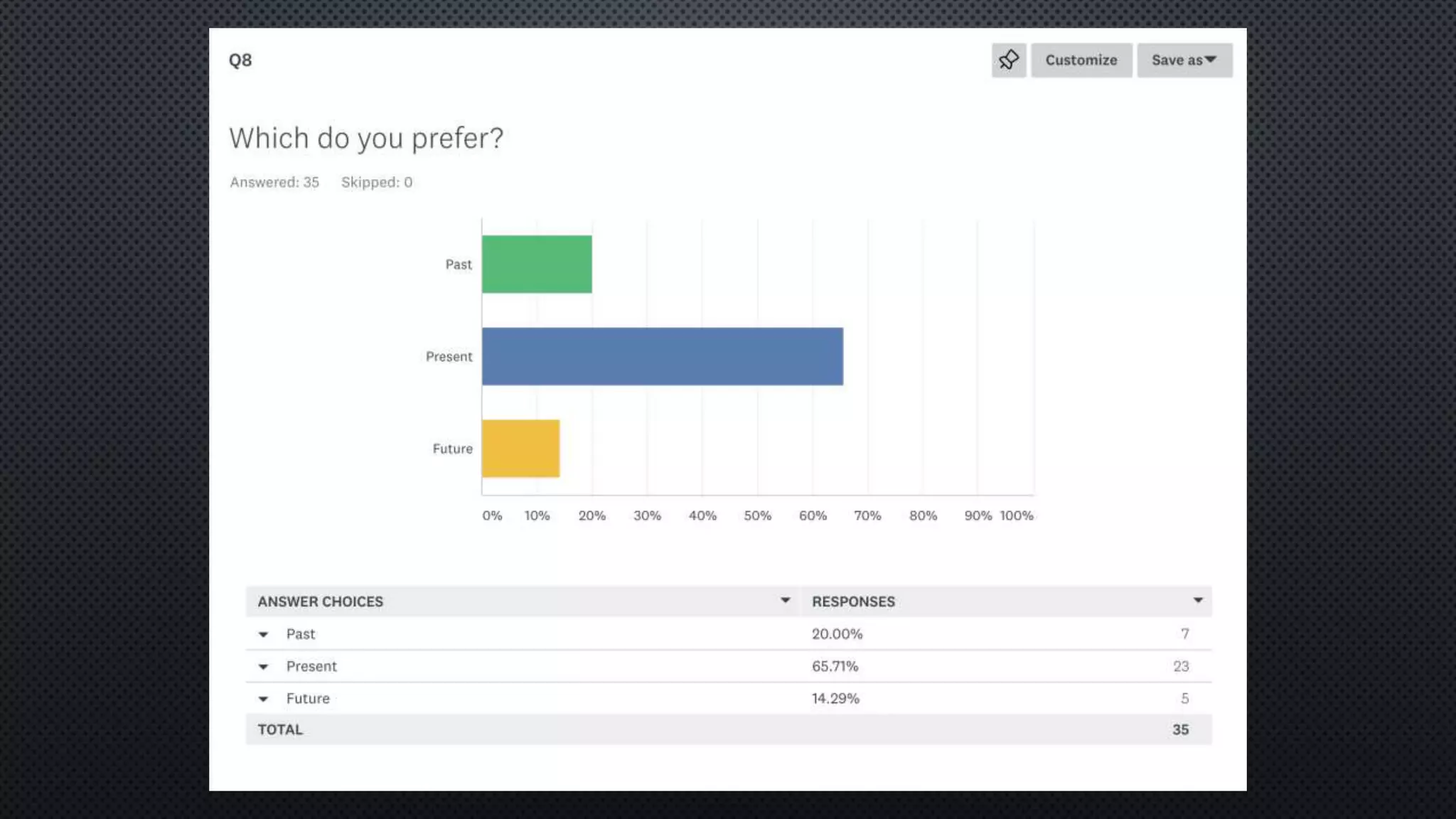 Q8

Customize

Save as

Which do you prefer?

Answered: 35 Skipped: 0

Past

Present

Future

0% 10% 20% 30% 40% 50% 60% 70% 80% 90% 100%

| ANSWER CHOICES | RESPONSES | |
|---|---|---|
| Past | 20.00% | 7 |
| Present | 65.71% | 23 |
| Future | 14.29% | 5 |
| TOTAL | | 35 |